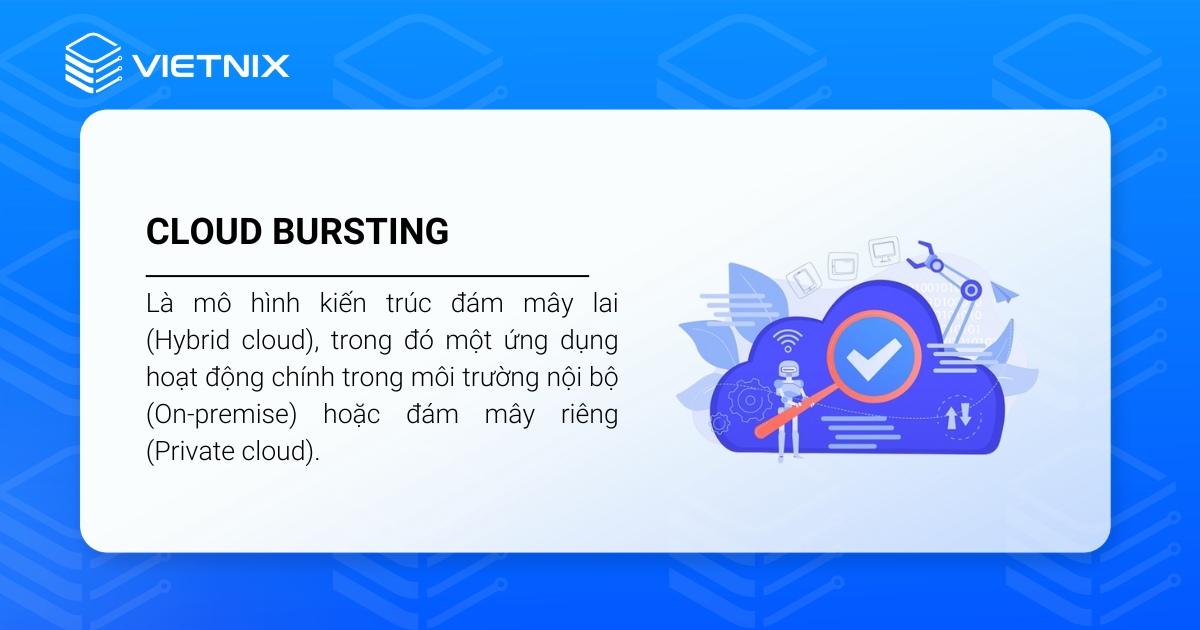 VIETNIX

CLOUD BURSTING

Là mô hình kiến trúc đám mây lai (Hybrid cloud), trong đó một ứng dụng hoạt động chính trong môi trường nội bộ (On-premise) hoặc đám mây riêng (Private cloud).